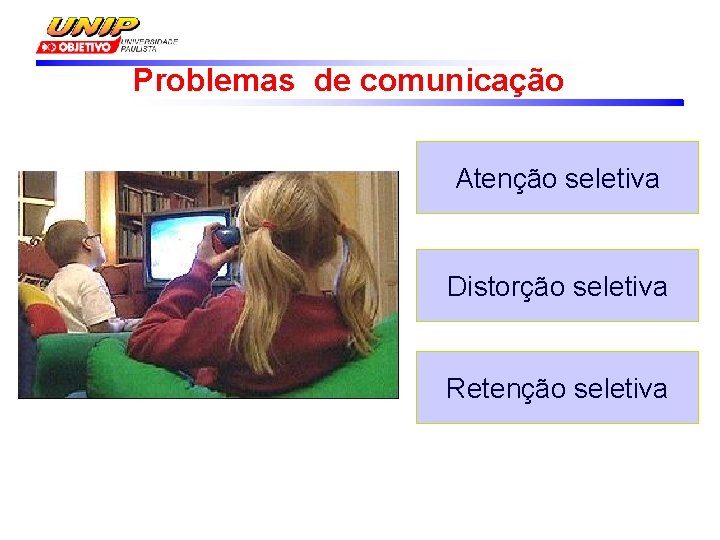 UNIP
OBJETIVO UNIVERSIDADE PAULISTA

Problemas de comunicação

Atenção seletiva

Distorção seletiva

Retenção seletiva